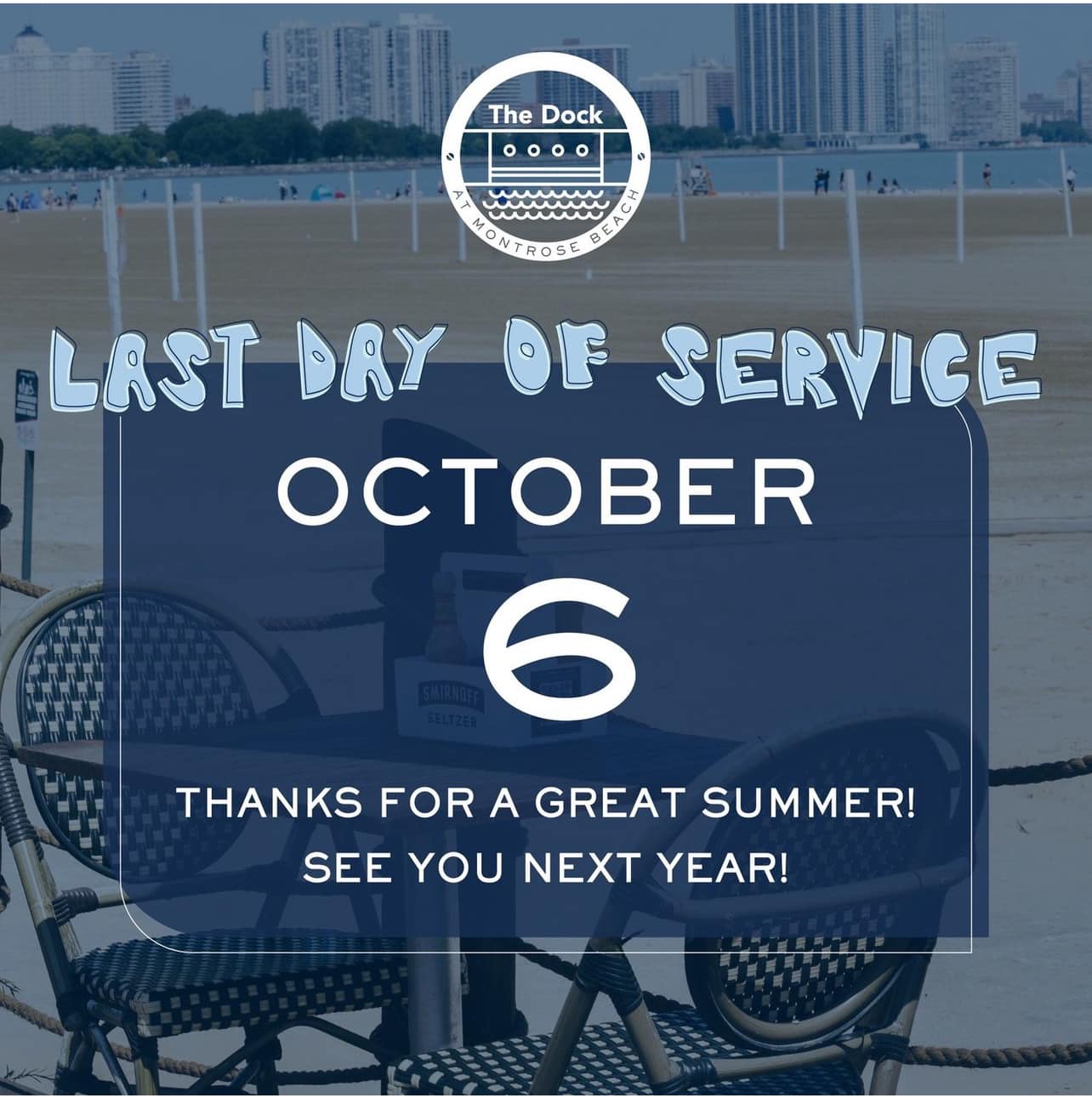 The Dock
AT MONTROSE BEACH

LAST DAY OF SERVICE

OCTOBER

6

SMIRNOFF
SELTZER

THANKS FOR A GREAT SUMMER!
SEE YOU NEXT YEAR!